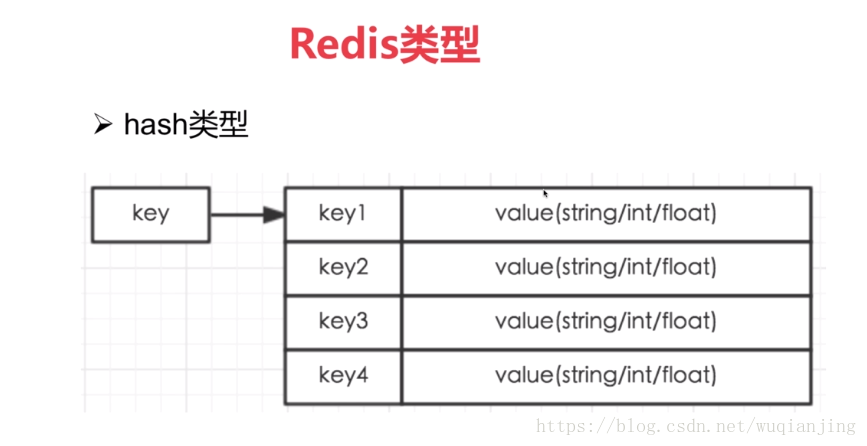 Redis类型

➢ hash类型

key

| key1 | value(string/int/float) |
|---|---|
| key2 | value(string/int/float) |
| key3 | value(string/int/float) |
| key4 | value(string/int/float) |

https://blog.csdn.net/wuqianjing